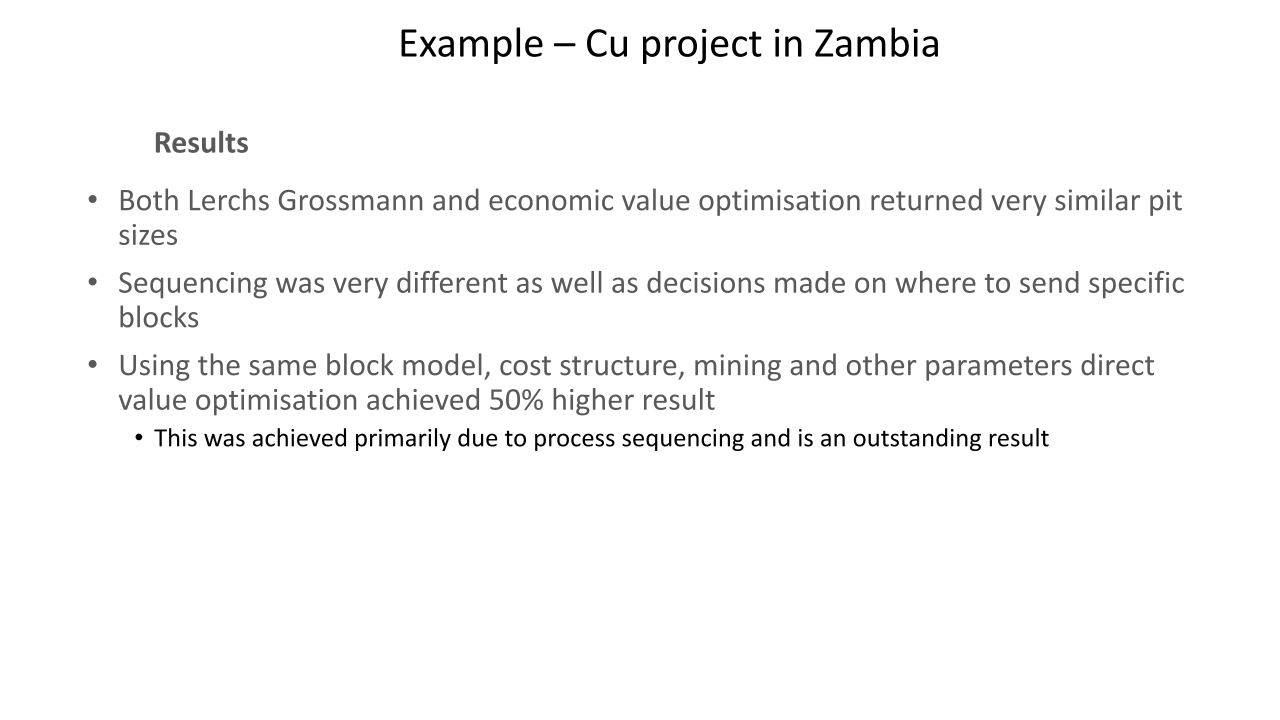 Example – Cu project in Zambia

Results

• Both Lerchs Grossmann and economic value optimisation returned very similar pit sizes

• Sequencing was very different as well as decisions made on where to send specific blocks

• Using the same block model, cost structure, mining and other parameters direct value optimisation achieved 50% higher result

• This was achieved primarily due to process sequencing and is an outstanding result